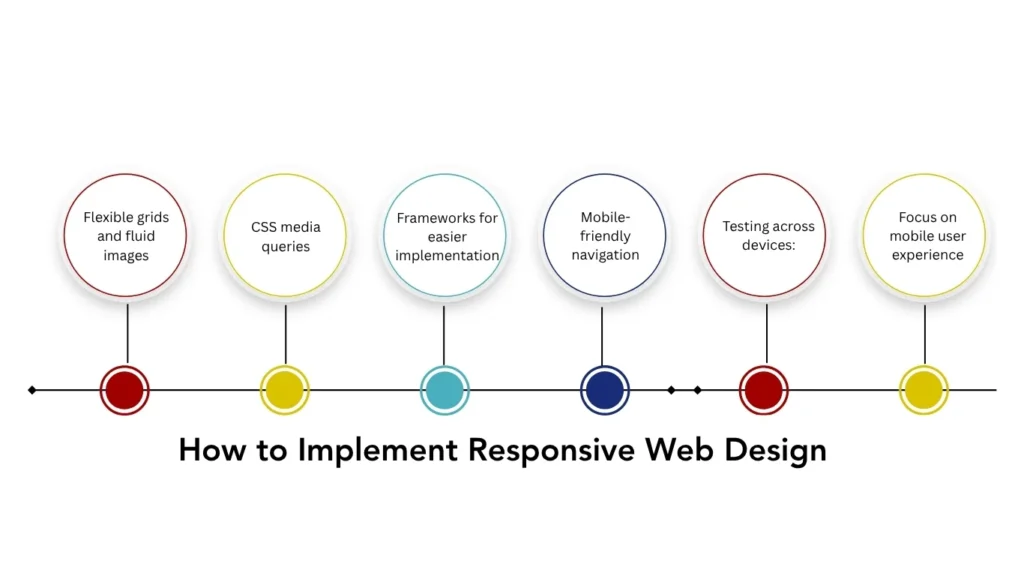 Flexible grids and fluid images

CSS media queries

Frameworks for easier implementation

Mobile-friendly navigation

Testing across devices:

Focus on mobile user experience

How to Implement Responsive Web Design